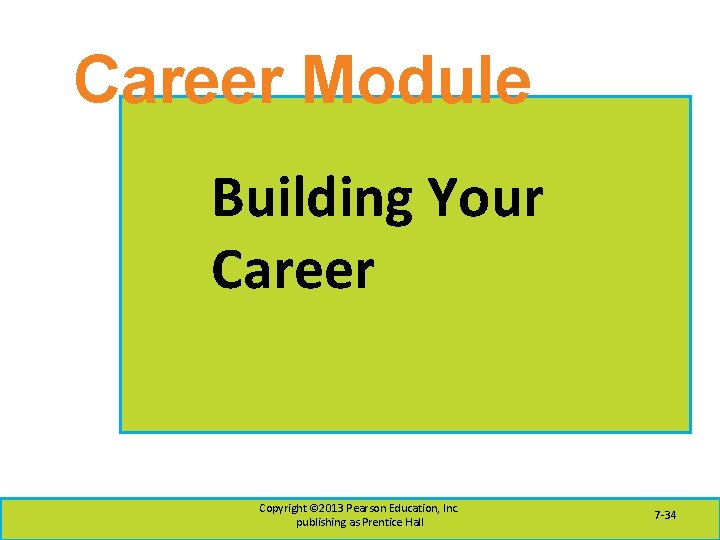 Career Module

Building Your Career

Copyright ©2013 Pearson Education, Inc. publishing as Prentice Hall

7-34